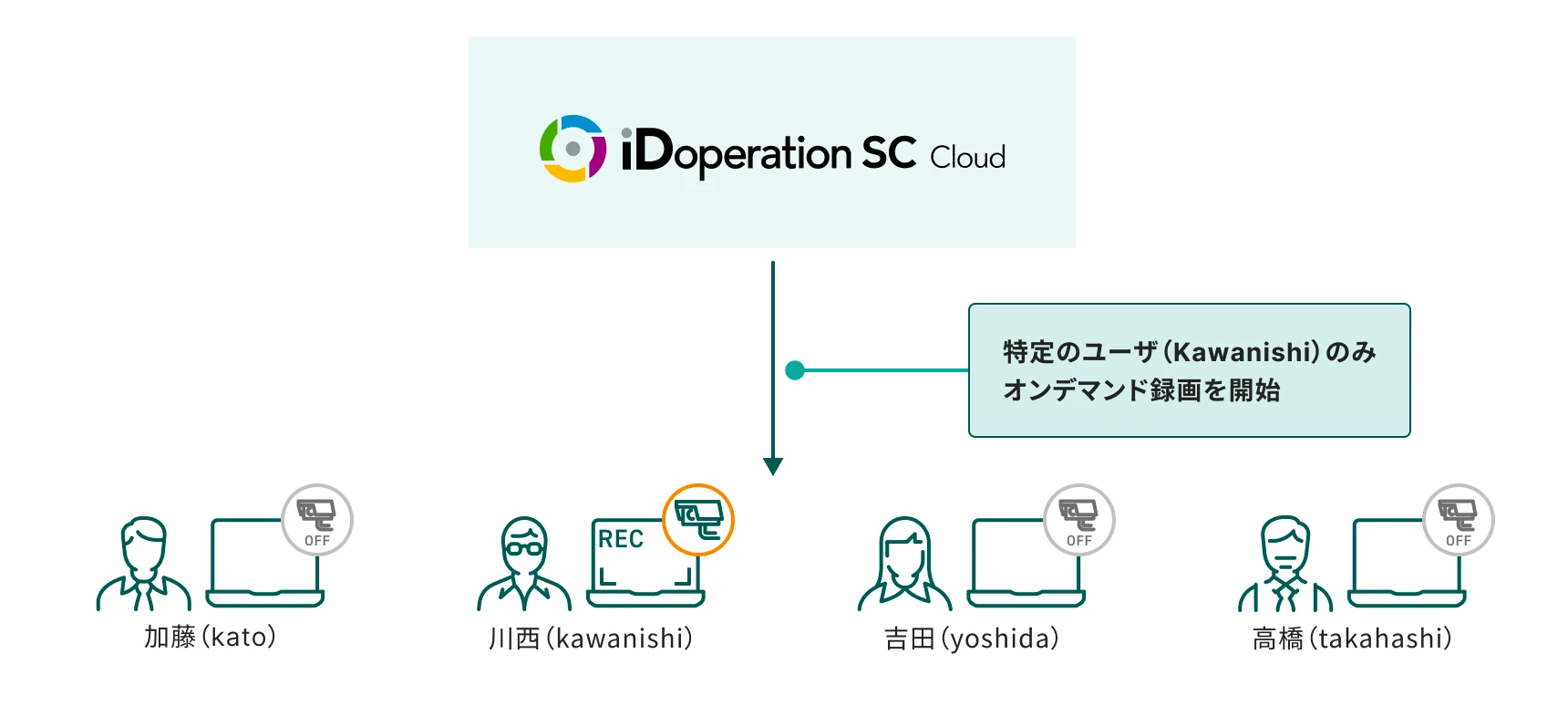 iDoperation SC Cloud

特定のユーザ（Kawanishi）のみ
オンデマンド録画を開始

OFF

加藤（kato）

REC

川西（kawanishi）

OFF

吉田（yoshida）

OFF

高橋（takahashi）